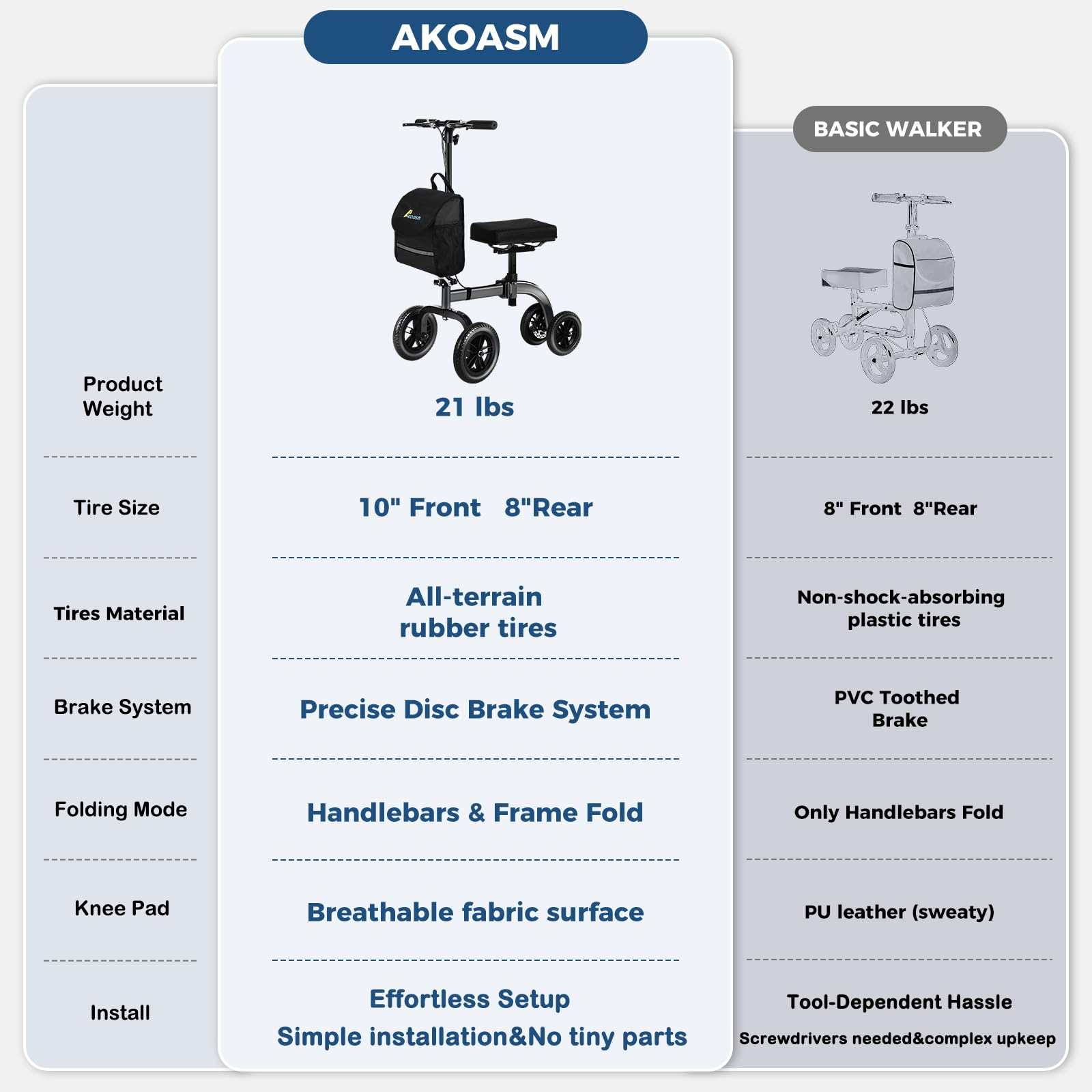 | | AKOASM | BASIC WALKER |
|---|---|---|
| Product Weight | 21 lbs | 22 lbs |
| Tire Size | 10" Front 8"Rear | 8" Front 8"Rear |
| Tires Material | All-terrain rubber tires | Non-shock-absorbing plastic tires |
| Brake System | Precise Disc Brake System | PVC Toothed Brake |
| Folding Mode | Handlebars & Frame Fold | Only Handlebars Fold |
| Knee Pad | Breathable fabric surface | PU leather (sweaty) |
| Install | Effortless Setup Simple installation&No tiny parts | Tool-Dependent Hassle Screwdrivers needed&complex upkeep |